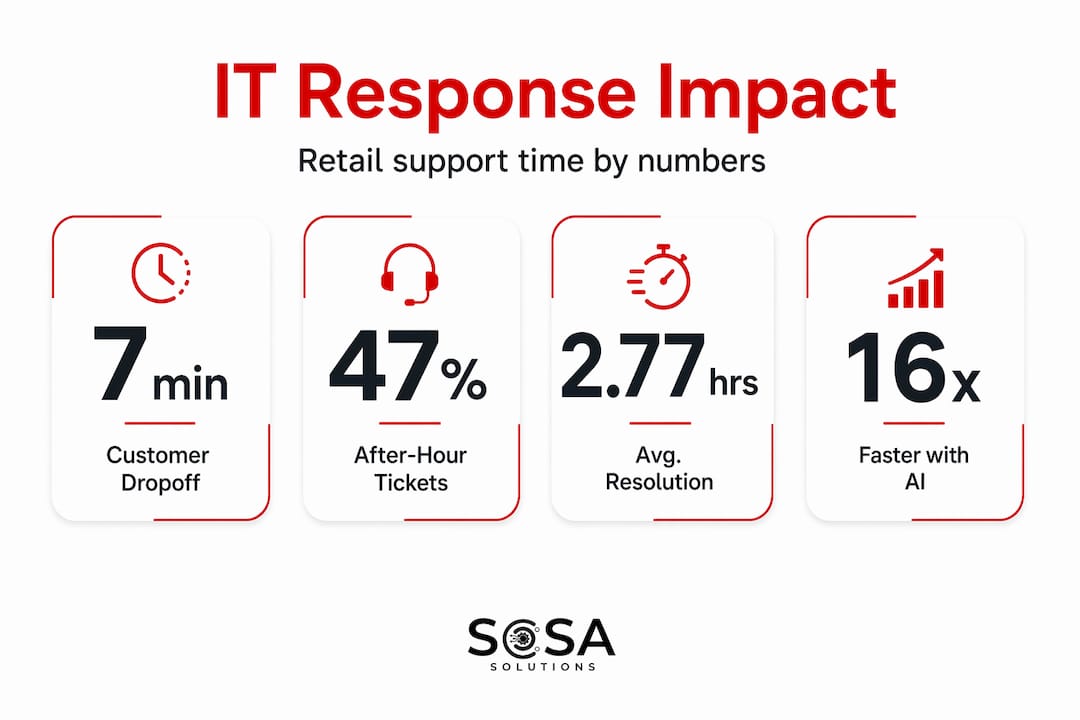 IT Response Impact

Retail support time by numbers

7 min
Customer Dropoff

47%
After-Hour Tickets

2.77 hrs
Avg. Resolution

16x
Faster with AI

SOSA
SOLUTIONS